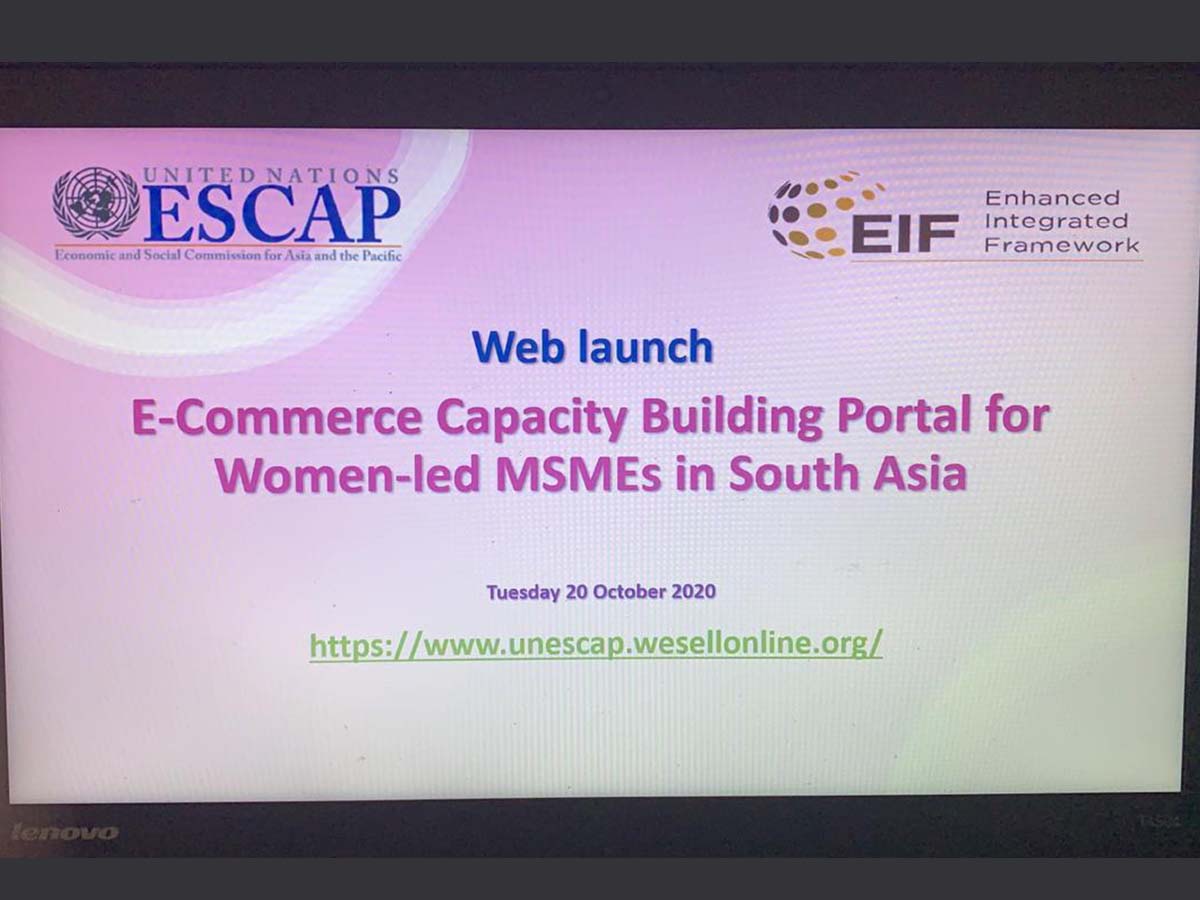 UNITED NATIONS
ESCAP
Economic and Social Commission for Asia and the Pacific

EIF Enhanced Integrated Framework

Web launch

E-Commerce Capacity Building Portal for Women-led MSMEs in South Asia

Tuesday 20 October 2020

https://www.unescap.wesellonline.org/

lenovo